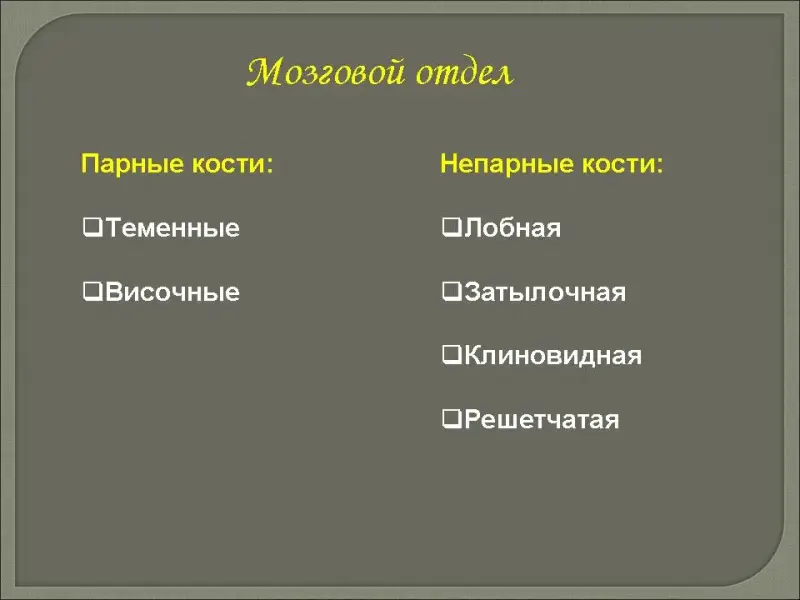 Мозговой отдел

Парные кости:

❑Теменные

❑Височные

Непарные кости:

❑Лобная

❑Затылочная

❑Клиновидная

❑Решетчатая